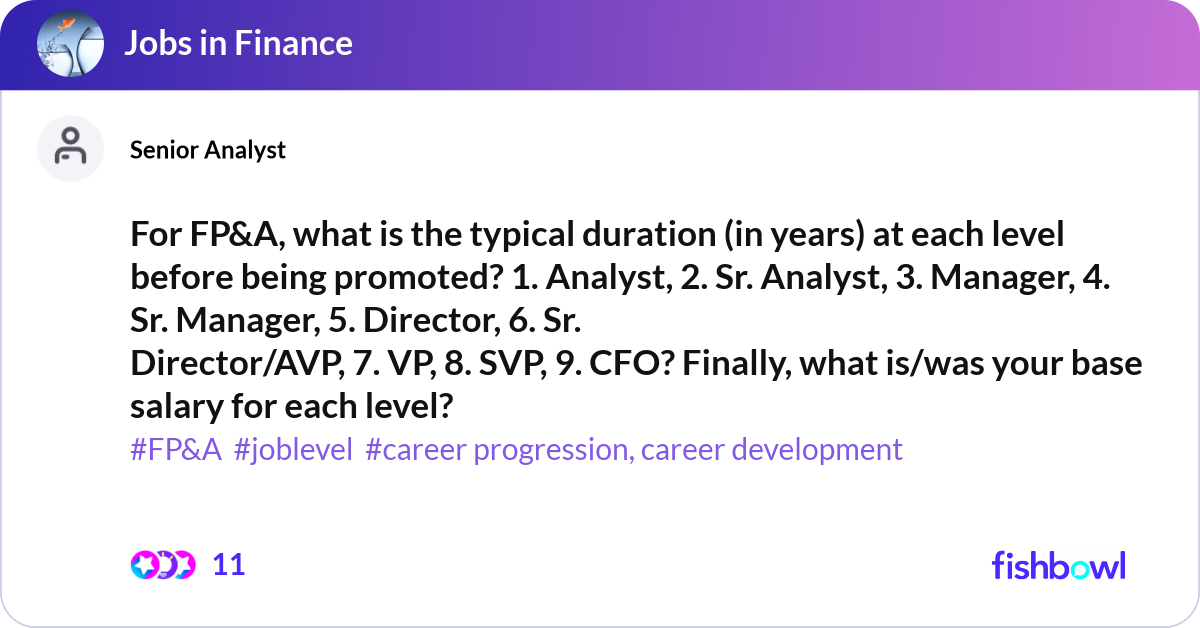 Jobs in Finance

Senior Analyst

For FP&A, what is the typical duration (in years) at each level before being promoted? 1. Analyst, 2. Sr. Analyst, 3. Manager, 4. Sr. Manager, 5. Director, 6. Sr. Director/AVP, 7. VP, 8. SVP, 9. CFO? Finally, what is/was your base salary for each level?

#FP&A #joblevel #career progression, career development

11

fishbowl